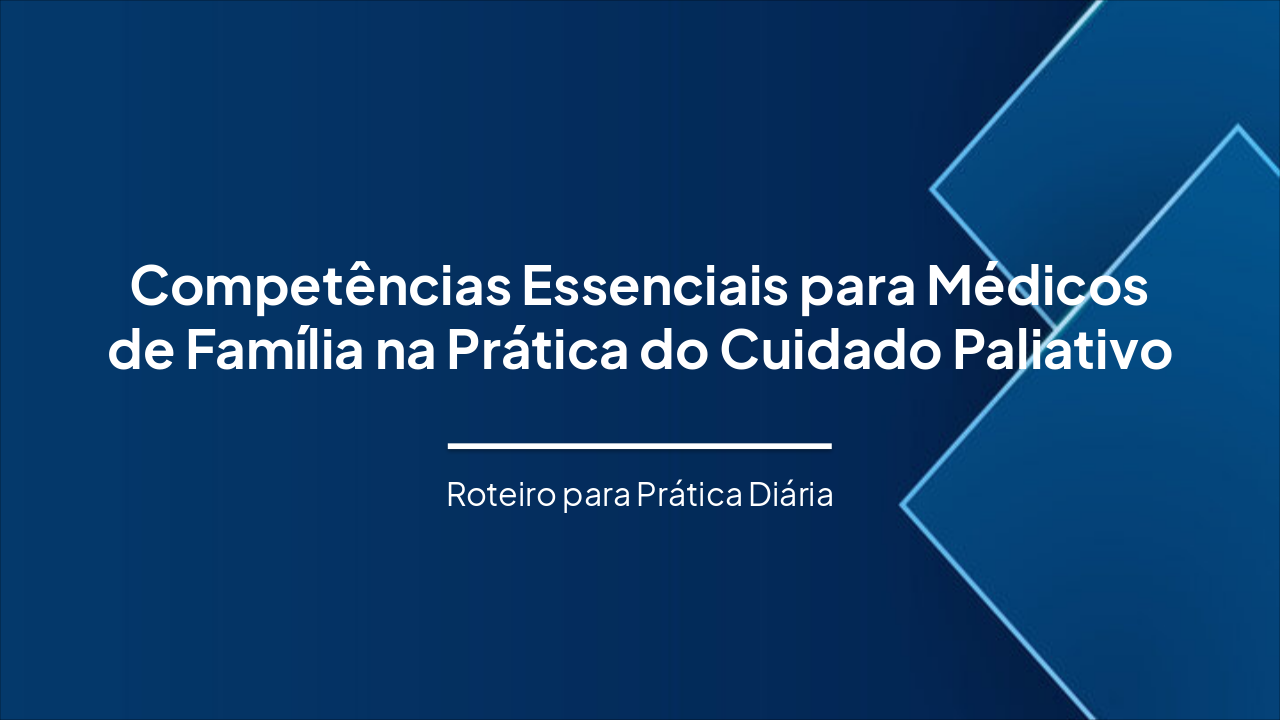 Competências Essenciais para Médicos de Família na Prática do Cuidado Paliativo

Roteiro para Prática Diária